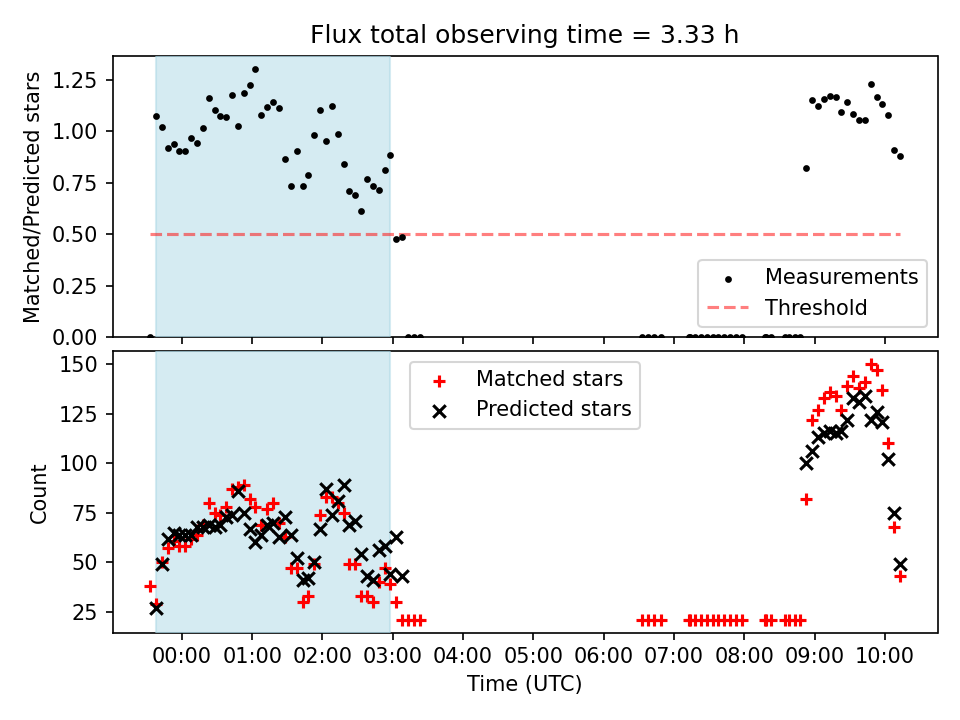 Flux total observing time = 3.33 h

Matched/Predicted stars

1.25
1.00
0.75
0.50
0.25
0.00

Measurements
Threshold

Count

150
125
100
75
50
25

Matched stars
Predicted stars

00:00 01:00 02:00 03:00 04:00 05:00 06:00 07:00 08:00 09:00 10:00

Time (UTC)